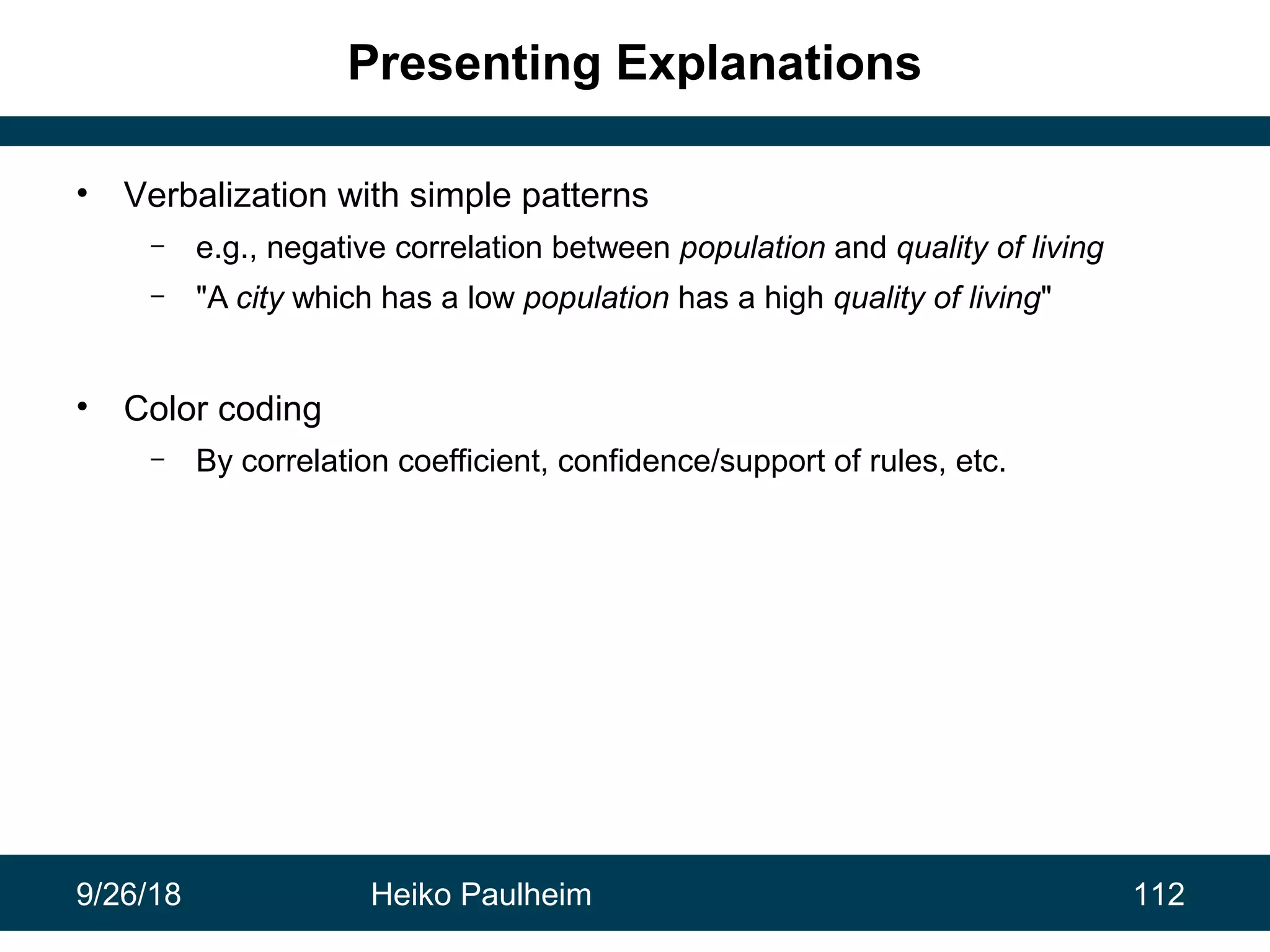 Presenting Explanations

• Verbalization with simple patterns
  – e.g., negative correlation between population and quality of living
  – "A city which has a low population has a high quality of living"

• Color coding
  – By correlation coefficient, confidence/support of rules, etc.

9/26/18 Heiko Paulheim 112